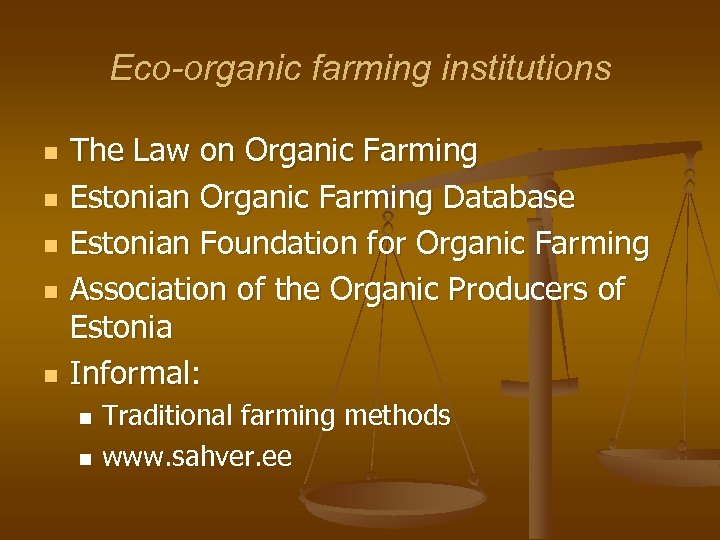 Eco-organic farming institutions

- The Law on Organic Farming
- Estonian Organic Farming Database
- Estonian Foundation for Organic Farming
- Association of the Organic Producers of Estonia
- Informal:
  - Traditional farming methods
  - www.sahver.ee